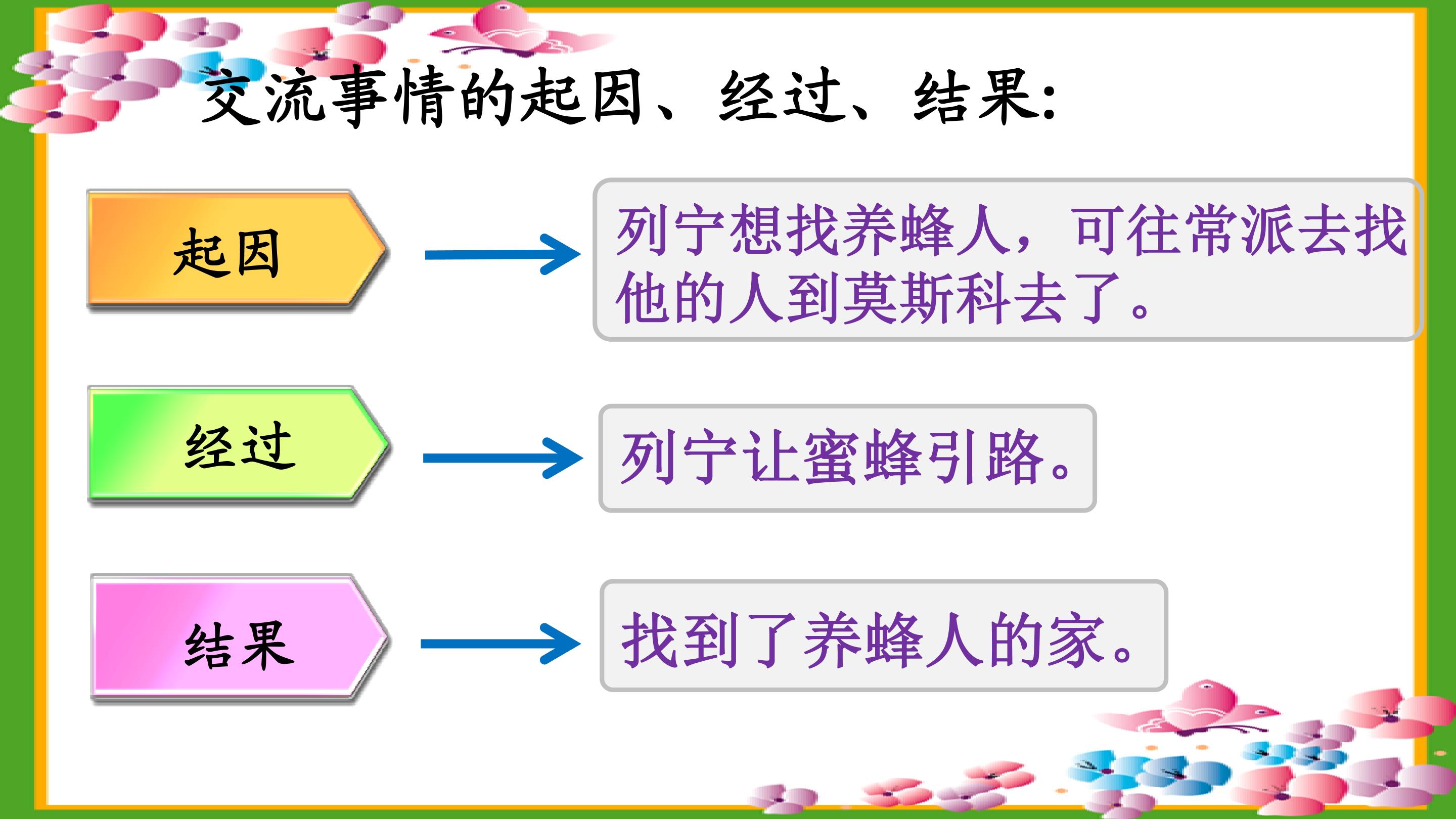 交流事情的起因、经过、结果:

起因

列宁想找养蜂人，可往常派去找他的人到莫斯科去了。

经过

列宁让蜜蜂引路。

结果

找到了养蜂人的家。